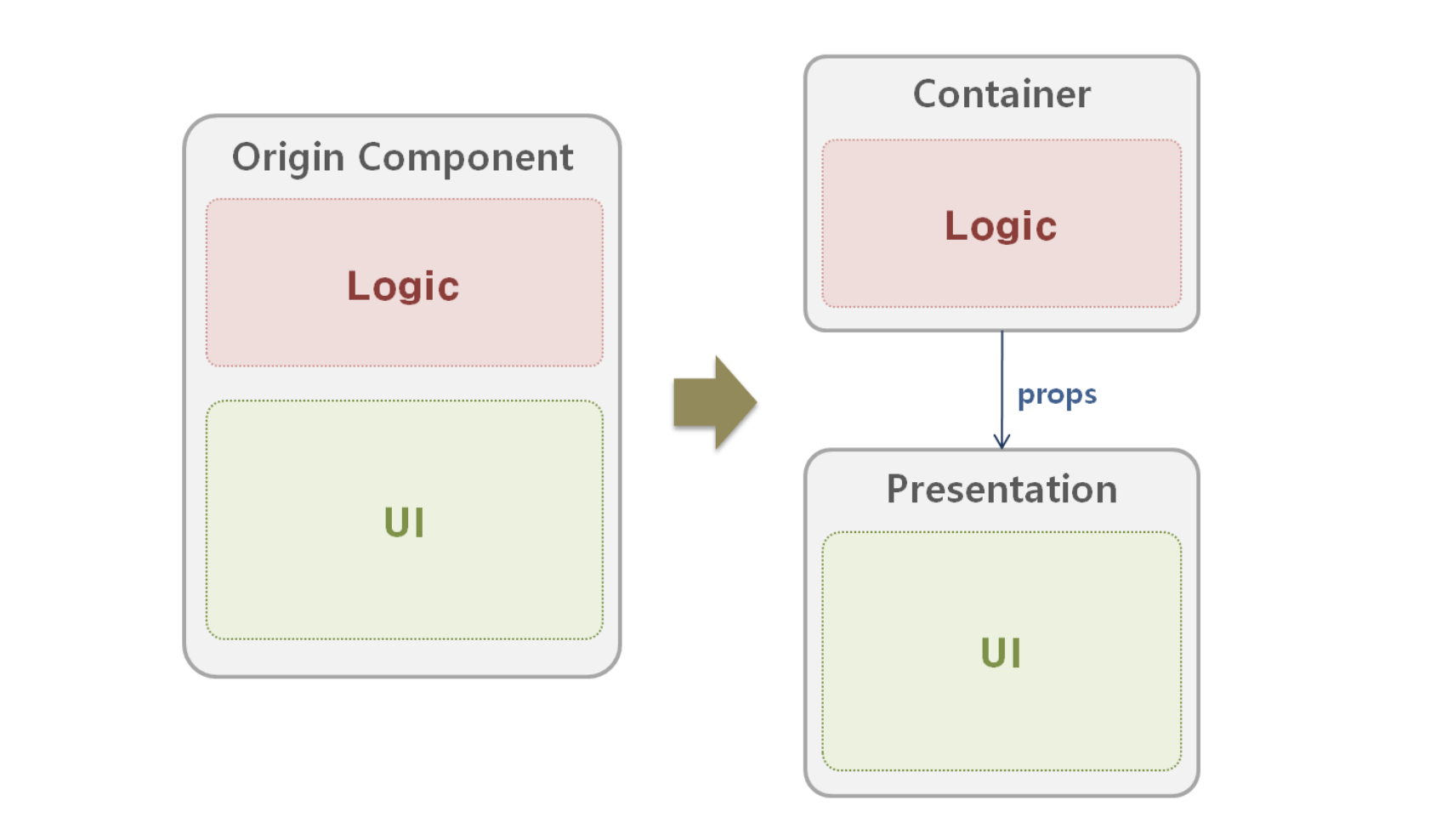 Origin Component

Logic

UI

Container

Logic

props

Presentation

UI